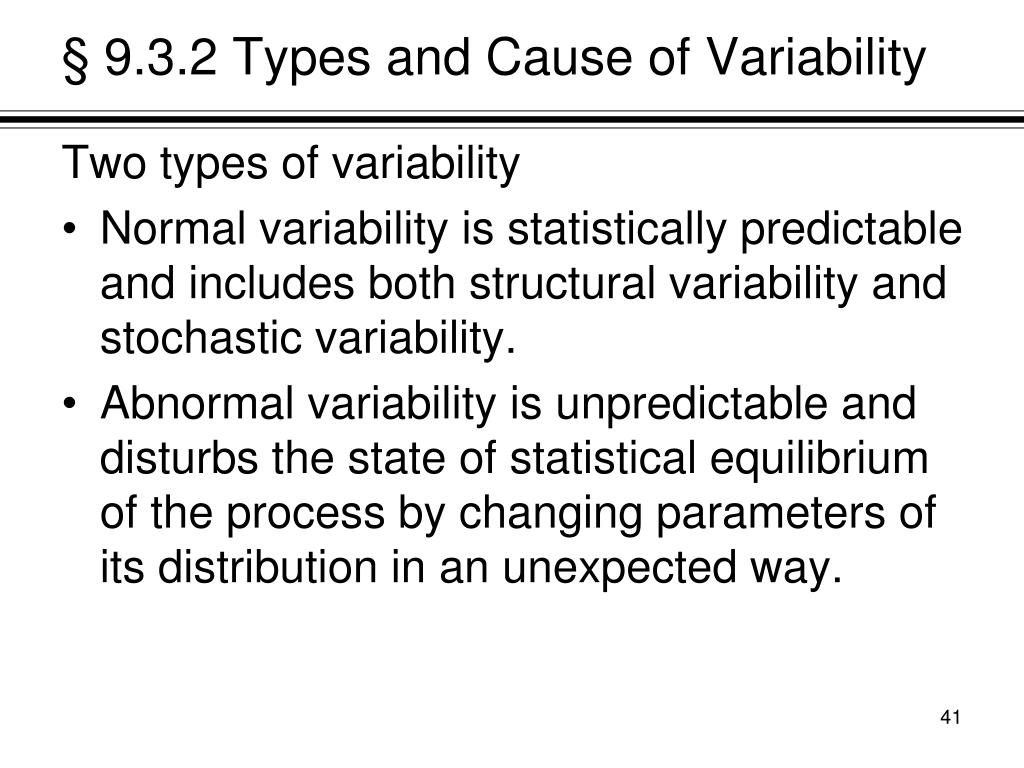 § 9.3.2 Types and Cause of Variability

Two types of variability

• Normal variability is statistically predictable and includes both structural variability and stochastic variability.

• Abnormal variability is unpredictable and disturbs the state of statistical equilibrium of the process by changing parameters of its distribution in an unexpected way.

41